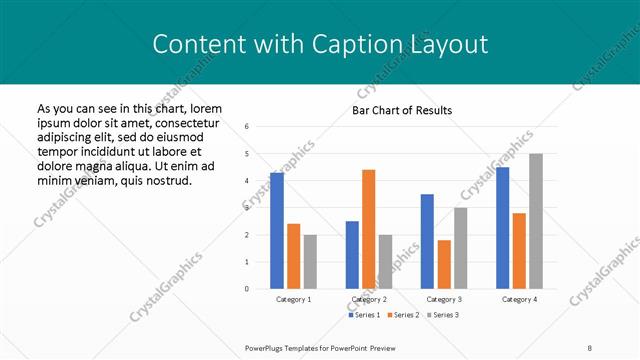 Content with Caption Layout

As you can see in this chart, lorem ipsum dolor sit amet, consectetur adipiscing elit, sed do eiusmod tempor incididunt ut labore et dolore magna aliqua. Ut enim ad minim veniam, quis nostrud.

Bar Chart of Results

6
5
4
3
2
1
0

Category 1
Category 2
Category 3
Category 4

Series 1 Series 2 Series 3

CrystalGraphics

PowerPlugs Templates for PowerPoint Preview

8